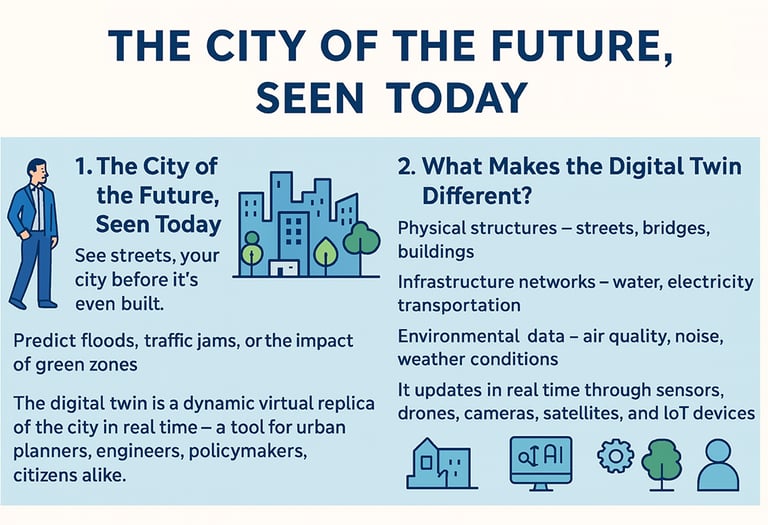 THE CITY OF THE FUTURE, SEEN TODAY

1. The City of the Future, Seen Today

See streets, your city before it's even built.

Predict floods, traffic jams, or the impact of green zones

The digital twin is a dynamic virtual replica of the city in real time – a tool for urban planners, engineers, policymakers, citizens alike.

2. What Makes the Digital Twin Different?

Physical structures – streets, bridges, buildings

Infrastructure networks – water, electricity transportation

Environmental data – air quality, noise, weather conditions

It updates in real time through sensors, drones, cameras, satellites, and IoT devices

AI